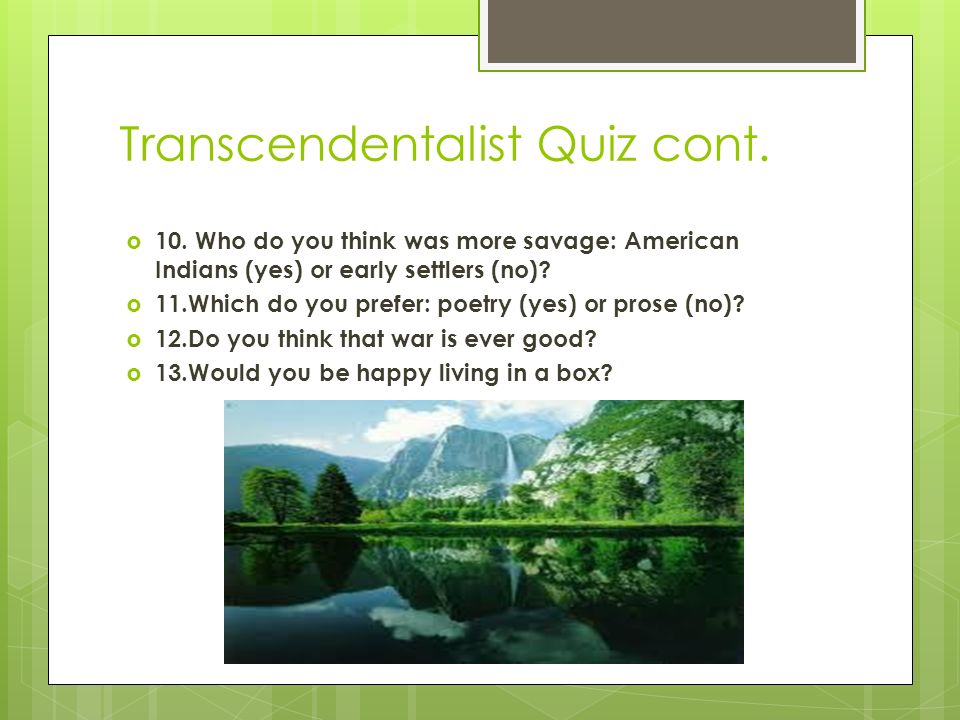 Transcendentalist Quiz cont.

10. Who do you think was more savage: American Indians (yes) or early settlers (no)?

11.Which do you prefer: poetry (yes) or prose (no)?

12.Do you think that war is ever good?

13.Would you be happy living in a box?